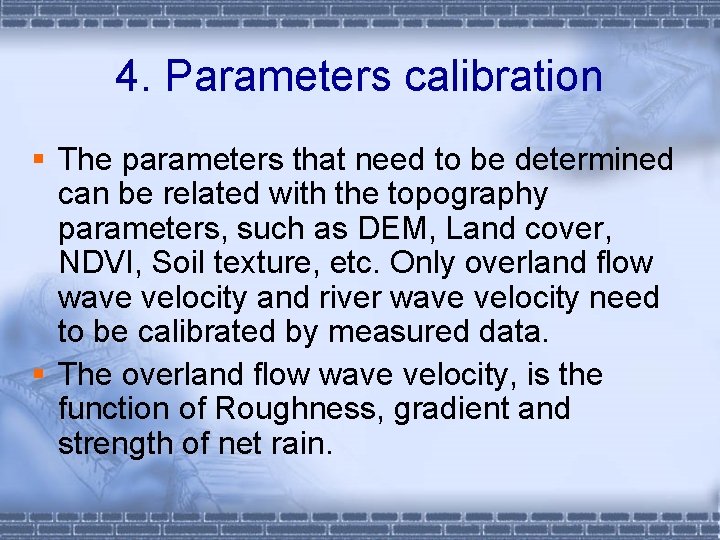 4. Parameters calibration

▪ The parameters that need to be determined can be related with the topography parameters, such as DEM, Land cover, NDVI, Soil texture, etc. Only overland flow wave velocity and river wave velocity need to be calibrated by measured data.

▪ The overland flow wave velocity, is the function of Roughness, gradient and strength of net rain.